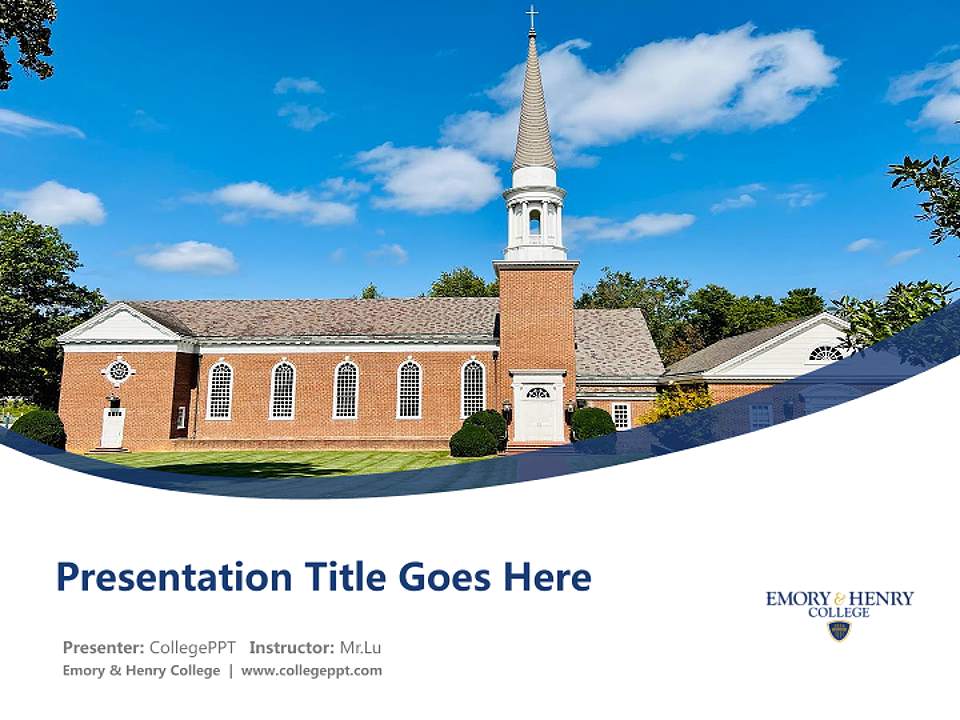 Presentation Title Goes Here

Presenter: CollegePPT Instructor: Mr.Lu
Emory & Henry College | www.collegeppt.com

EMORY & HENRY
COLLEGE